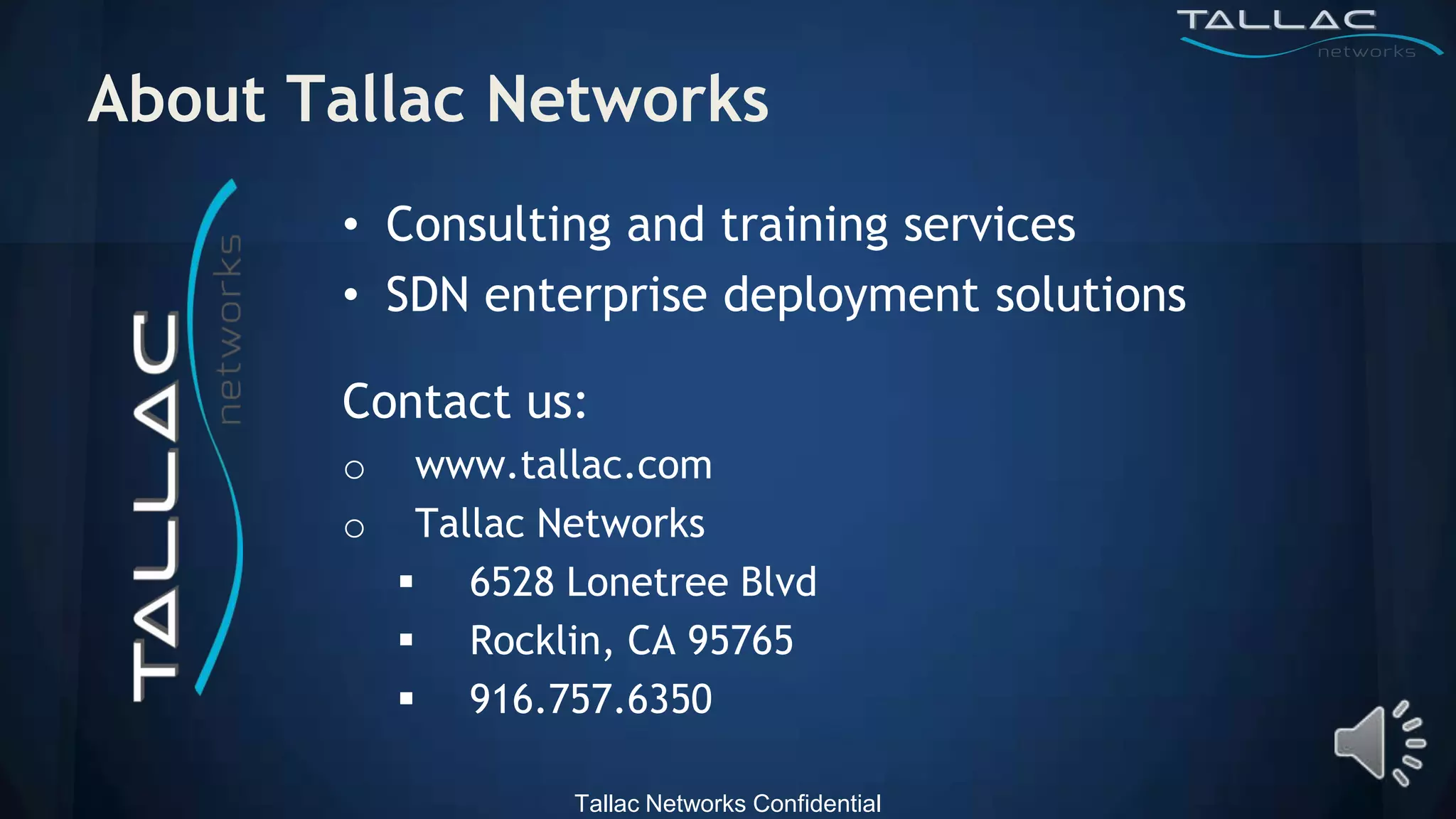 TALLAC networks

About Tallac Networks

TALLAC networks

• Consulting and training services
• SDN enterprise deployment solutions

Contact us:
○ www.tallac.com
○ Tallac Networks
▪ 6528 Lonetree Blvd
▪ Rocklin, CA 95765
▪ 916.757.6350

Tallac Networks Confidential